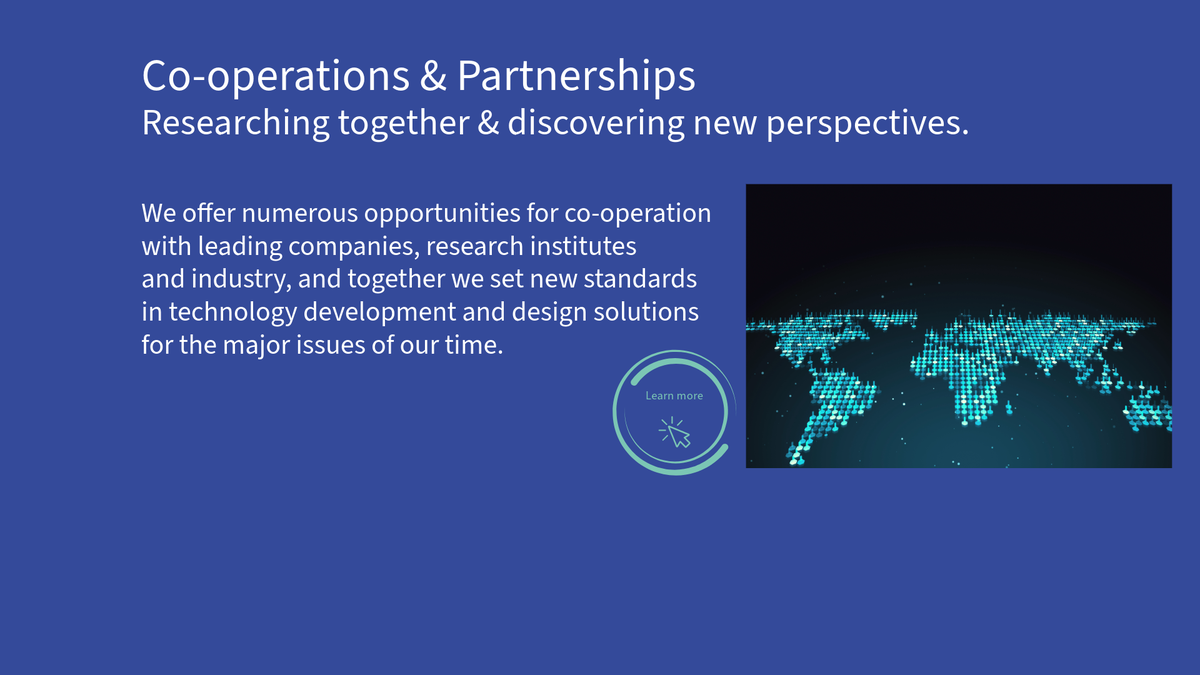 Co-operations & Partnerships
Researching together & discovering new perspectives.

We offer numerous opportunities for co-operation with leading companies, research institutes and industry, and together we set new standards in technology development and design solutions for the major issues of our time.

Learn more